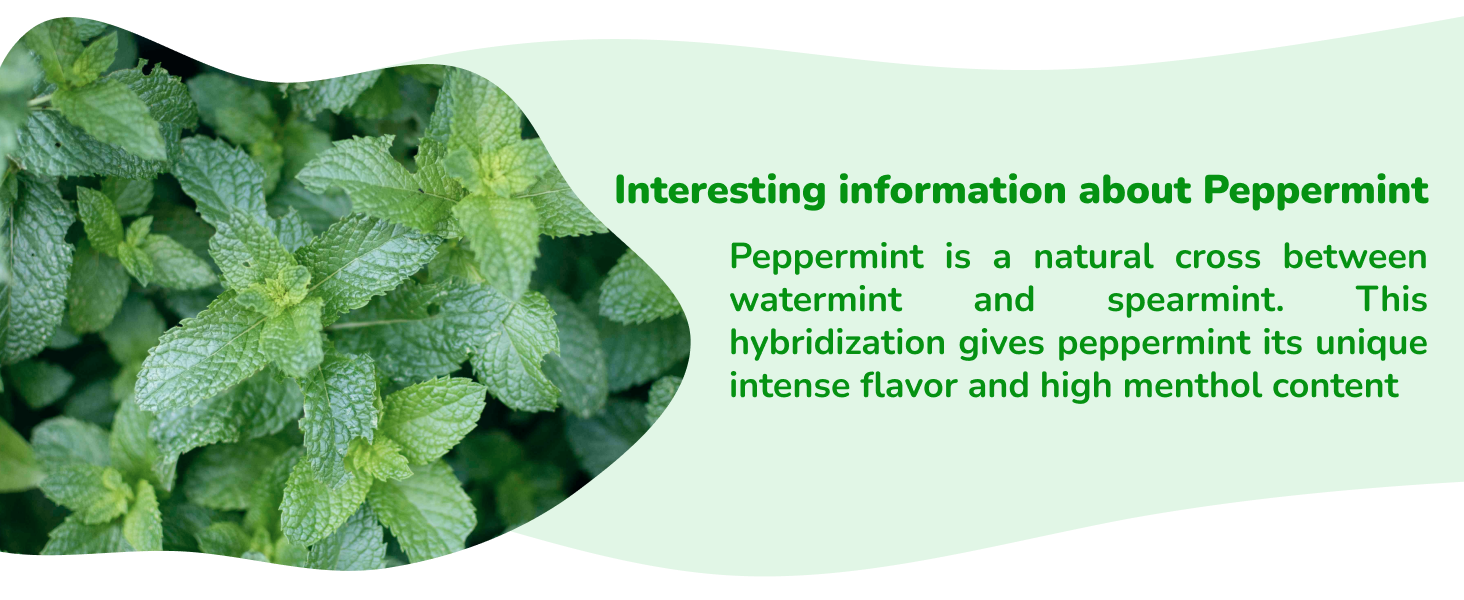 Interesting information about Peppermint

Peppermint is a natural cross between watermint and spearmint. This hybridization gives peppermint its unique intense flavor and high menthol content